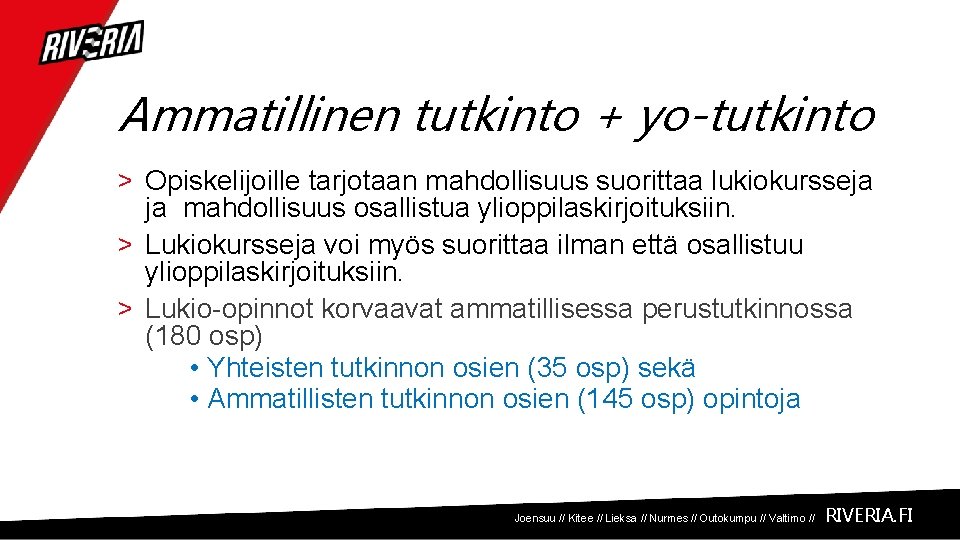 RIVERIA

Ammatillinen tutkinto + yo-tutkinto

> Opiskelijoille tarjotaan mahdollisuus suorittaa lukiokursseja ja mahdollisuus osallistua ylioppilaskirjoituksiin.
> Lukiokursseja voi myös suorittaa ilman että osallistuu ylioppilaskirjoituksiin.
> Lukio-opinnot korvaavat ammatillisessa perustutkinnossa (180 osp)
• Yhteisten tutkinnon osien (35 osp) sekä
• Ammatillisten tutkinnon osien (145 osp) opintoja

Joensuu // Kitee // Lieksa // Nurmes // Outokumpu // Valtimo // RIVERIA.FI